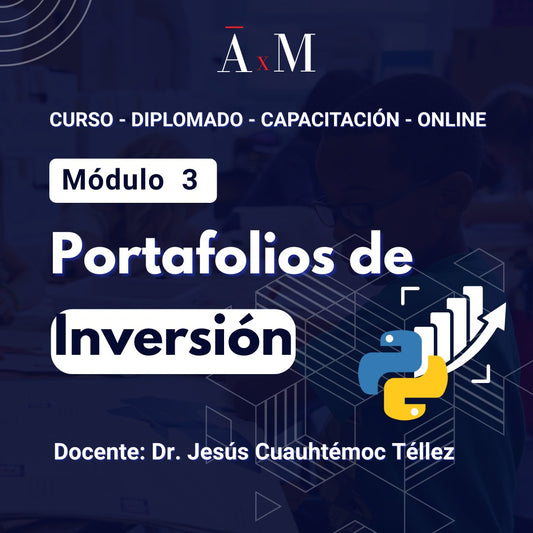 AxM

CURSO - DIPLOMADO - CAPACITACIÓN - ONLINE

Módulo 3

Portafolios de Inversión

Docente: Dr. Jesús Cuauhtémoc Téllez